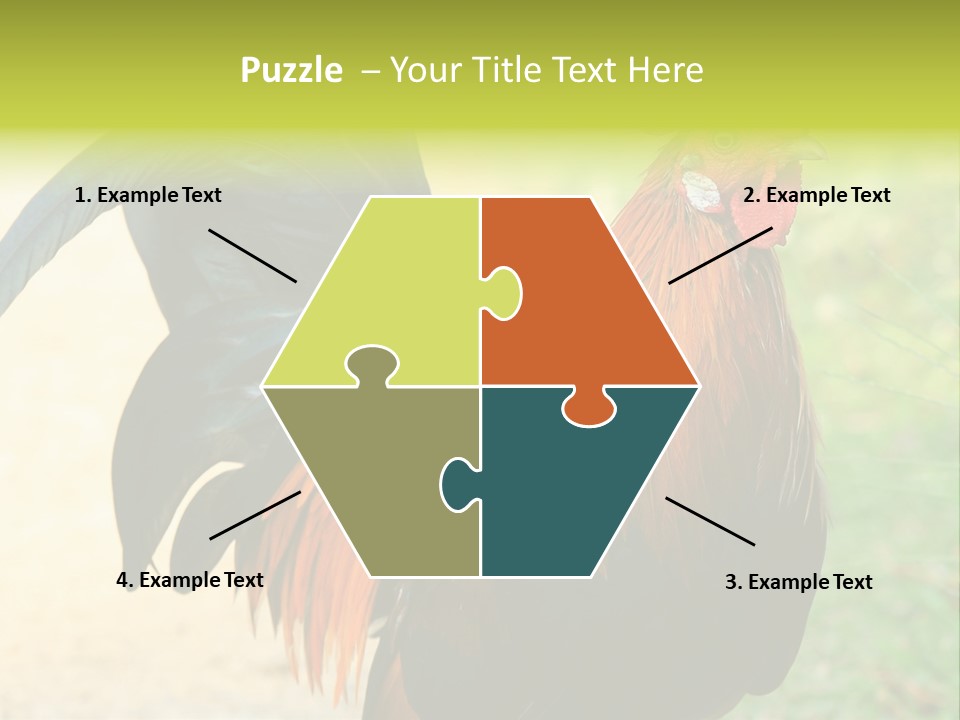 Puzzle – Your Title Text Here

1. Example Text

2. Example Text

4. Example Text

3. Example Text